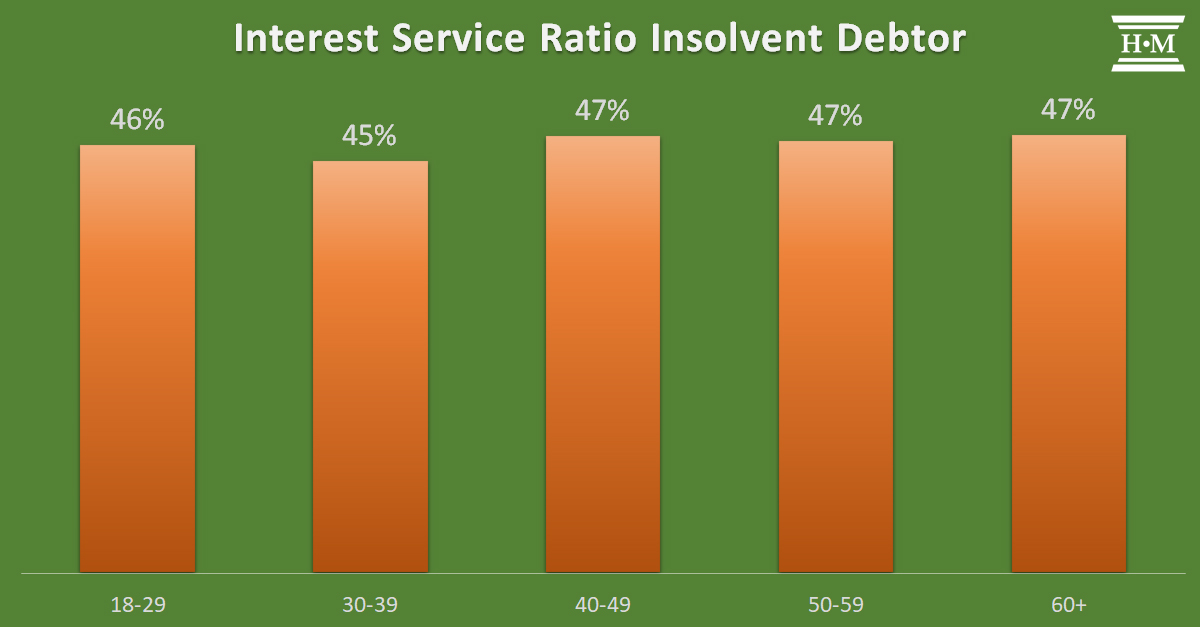 Interest Service Ratio Insolvent Debtor

H·M

46%
45%
47%
47%
47%

18-29
30-39
40-49
50-59
60+